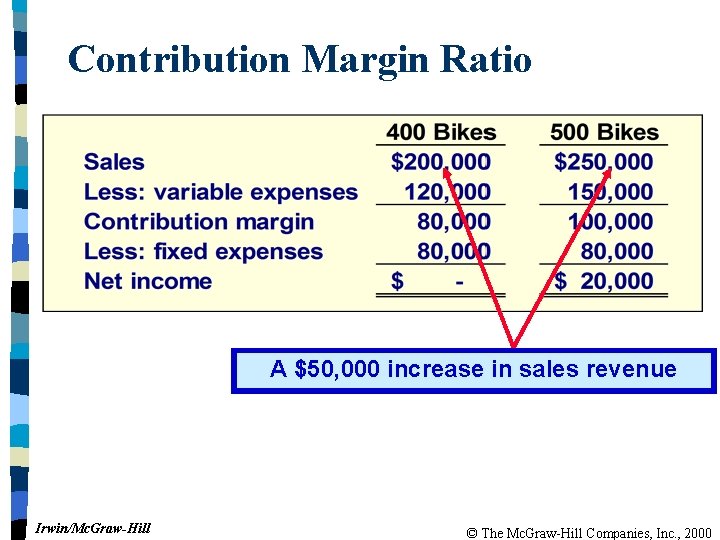 Contribution Margin Ratio

|  | 400 Bikes | 500 Bikes |
|---|---|---|
| Sales | $200,000 | $250,000 |
| Less: variable expenses | 120,000 | 150,000 |
| Contribution margin | 80,000 | 100,000 |
| Less: fixed expenses | 80,000 | 80,000 |
| Net income | $ - | $ 20,000 |

A $50,000 increase in sales revenue

Irwin/McGraw-Hill

© The McGraw-Hill Companies, Inc., 2000